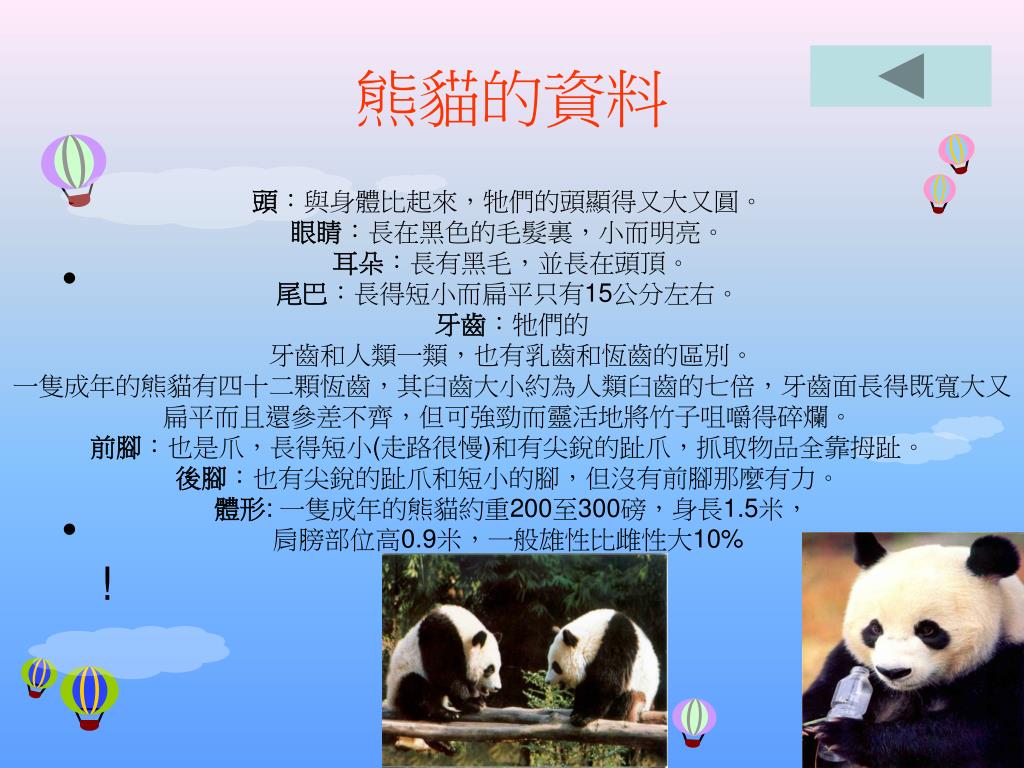 熊貓的資料

頭：與身體比起來，牠們的頭顯得又大又圓。
眼睛：長在黑色的毛髮裏，小而明亮。
耳朵：長有黑毛，並長在頭頂。
尾巴：長得短小而扁平只有15公分左右。
牙齒：牠們的
牙齒和人類一類，也有乳齒和恆齒的區別。
一隻成年的熊貓有四十二顆恆齒，其臼齒大小約為人類臼齒的七倍，牙齒面長得既寬大又扁平而且還參差不齊，但可強勁而靈活地將竹子咀嚼得碎爛。
前腳：也是爪，長得短小(走路很慢)和有尖銳的趾爪，抓取物品全靠拇趾。
後腳：也有尖銳的趾爪和短小的腳，但沒有前腳那麼有力。
體形: 一隻成年的熊貓約重200至300磅，身長1.5米，
肩膀部位高0.9米，一般雄性比雌性大10%

!